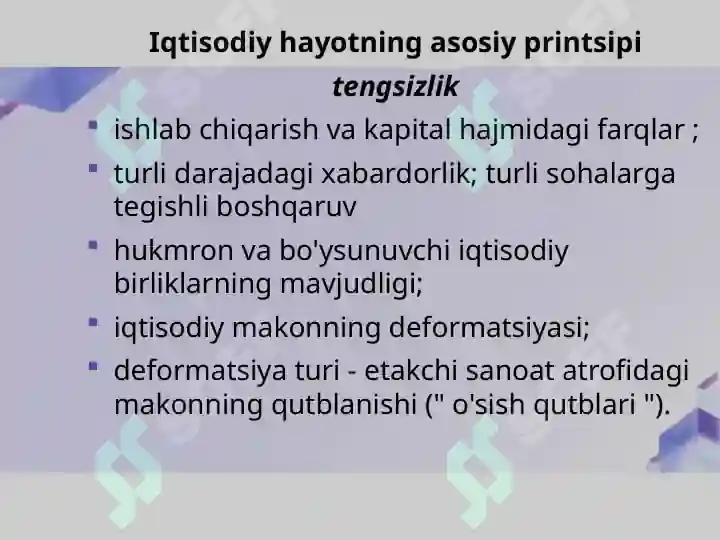 Iqtisodiy hayotning asosiy printsipi

tengsizlik

- ishlab chiqarish va kapital hajmidagi farqlar ;
- turli darajadagi xabardorlik; turli sohalarga tegishli boshqaruv
- hukmron va bo'ysunuvchi iqtisodiy birliklarning mavjudligi;
- iqtisodiy makonning deformatsiyasi;
- deformatsiya turi - etakchi sanoat atrofidagi makonning qutblanishi (" o'sish qutblari ").